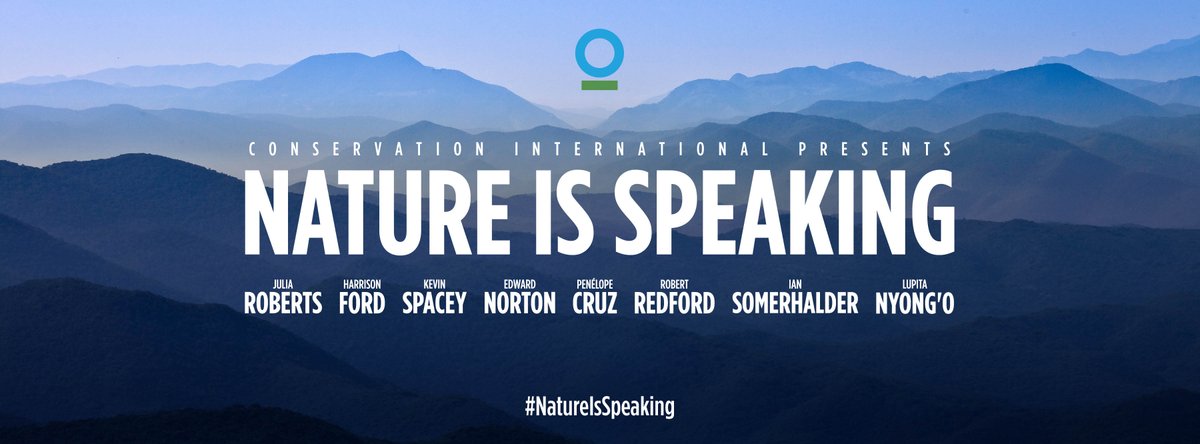 CONSERVATION INTERNATIONAL PRESENTS
NATURE IS SPEAKING

JULIA ROBERTS HARRISON FORD KEVIN SPACEY EDWARD NORTON PENÉLOPE CRUZ ROBERT REDFORD IAN SOMERHALDER LUPITA NYONG'O

#NatureIsSpeaking